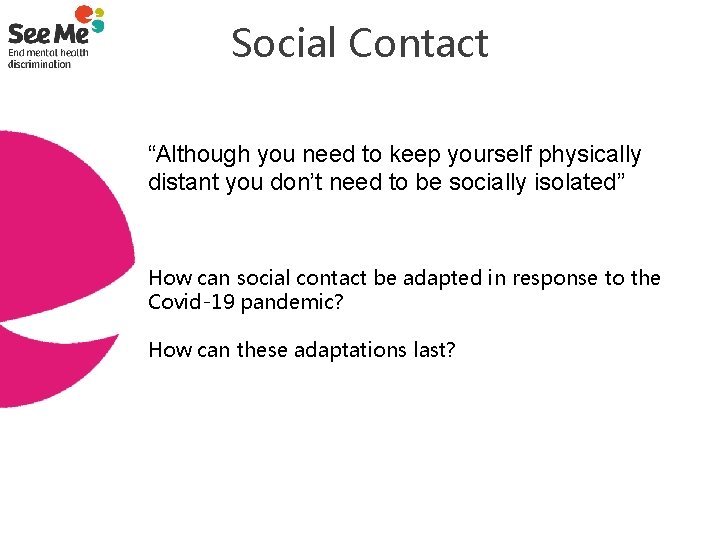 See Me
End mental health discrimination

Social Contact

“Although you need to keep yourself physically distant you don’t need to be socially isolated”

How can social contact be adapted in response to the Covid-19 pandemic?

How can these adaptations last?